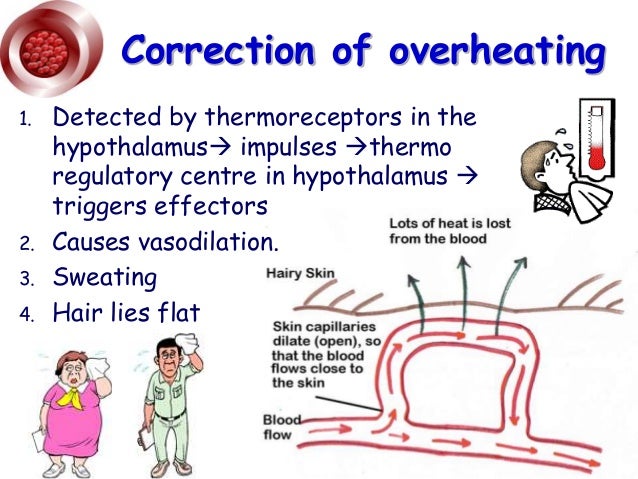 Correction of overheating

1. Detected by thermoreceptors in the hypothalamus→ impulses →thermo regulatory centre in hypothalamus → triggers effectors
2. Causes vasodilation.
3. Sweating
4. Hair lies flat

Lots of heat is lost from the blood

Hairy Skin

Skin capillaries dilate (open), so that the blood flows close to the skin

Blood flow